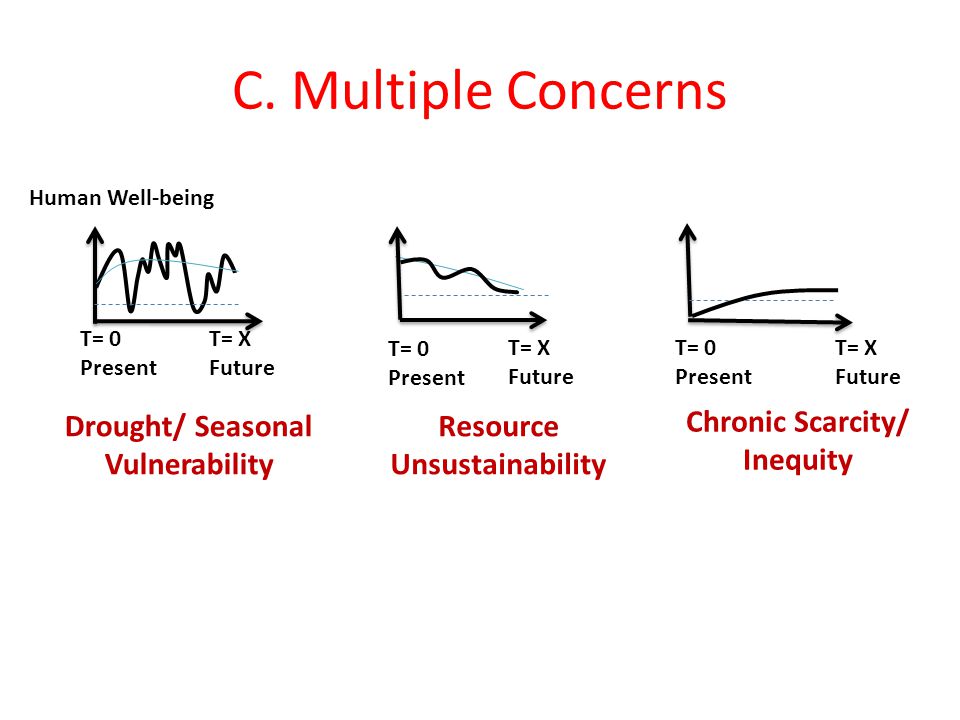 C. Multiple Concerns

Human Well-being

T= 0
Present

T= X
Future

Drought/ Seasonal Vulnerability

T= 0
Present

T= X
Future

Resource Unsustainability

T= 0
Present

T= X
Future

Chronic Scarcity/ Inequity